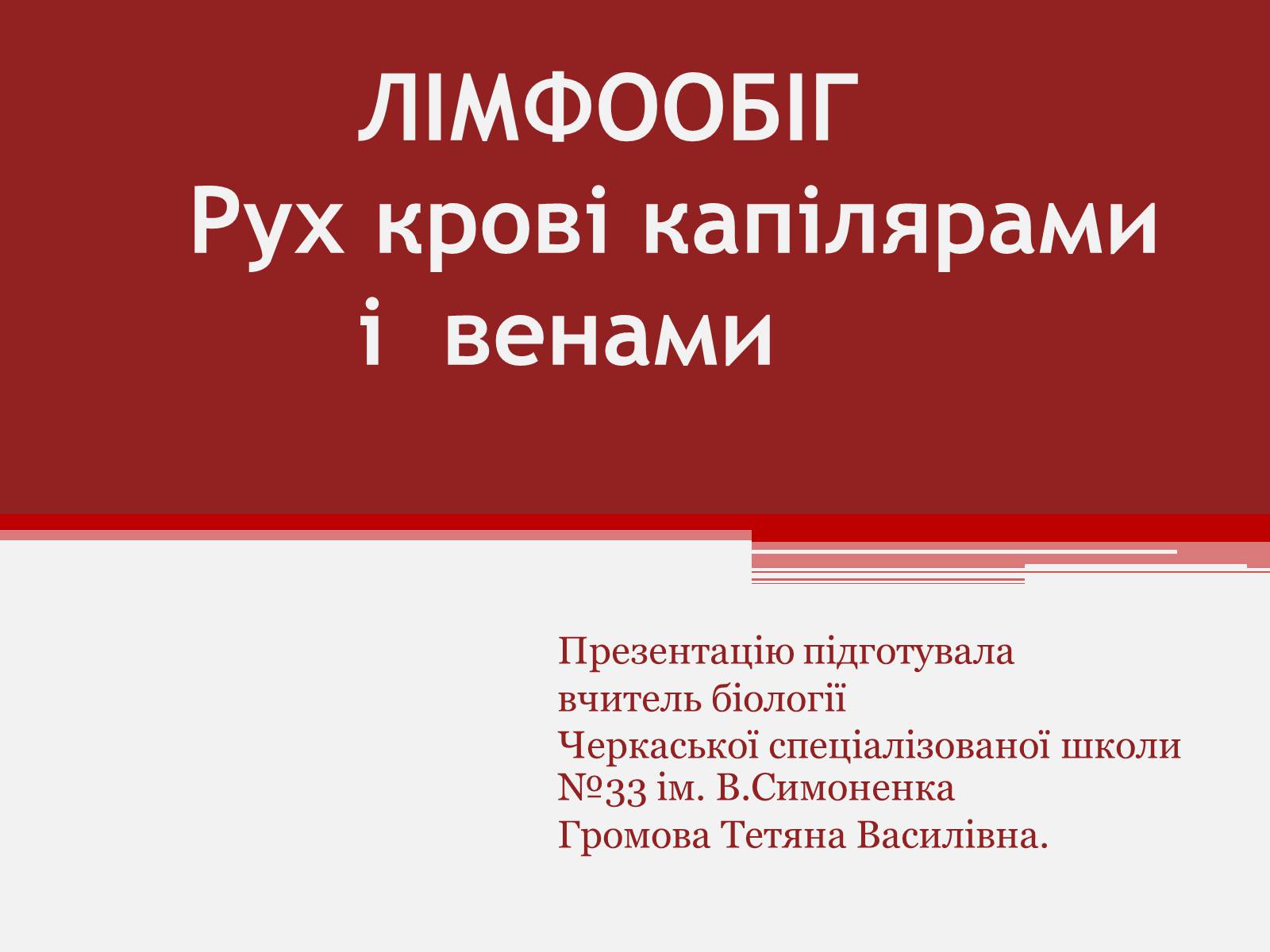 ЛІМФООБІГ
Рух крові капілярами і венами

Презентацію підготувала вчитель біології Черкаської спеціалізованої школи №33 ім. В.Симоненка Громова Тетяна Василівна.